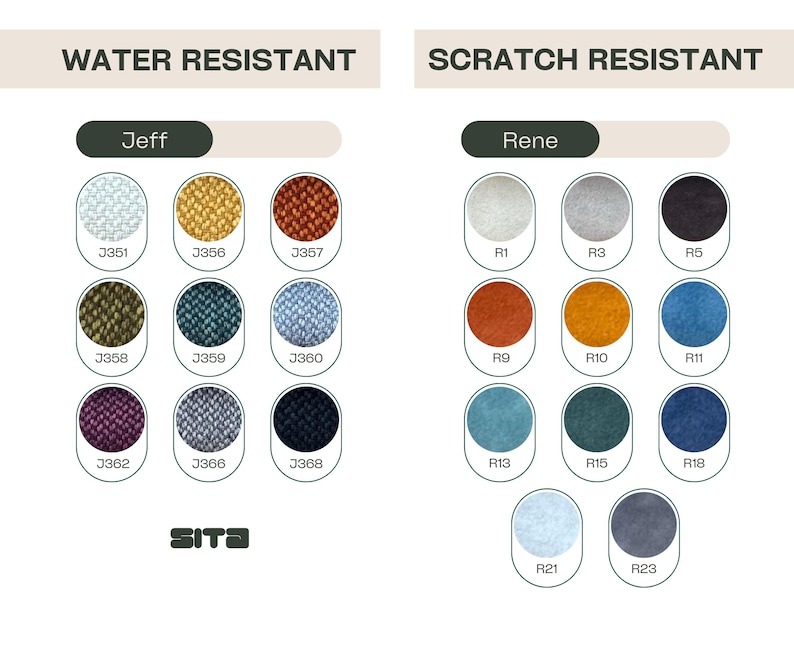 WATER RESISTANT

Jeff

J351 J356 J357

J358 J359 J360

J362 J366 J368

SITA

SCRATCH RESISTANT

Rene

R1 R3 R5

R9 R10 R11

R13 R15 R18

R21 R23